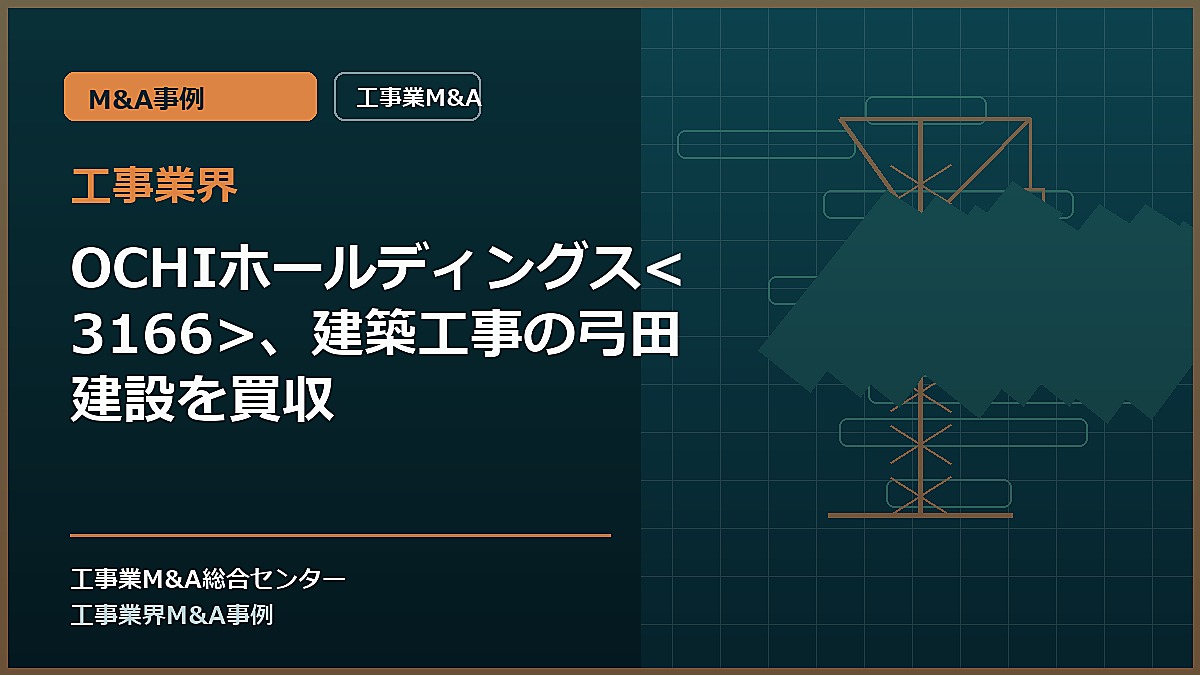 M&A事例

工事業M&A

工事業界

OCHIホールディングス<3166>、建築工事の弓田建設を買収

工事業M&A総合センター
工事業界M&A事例